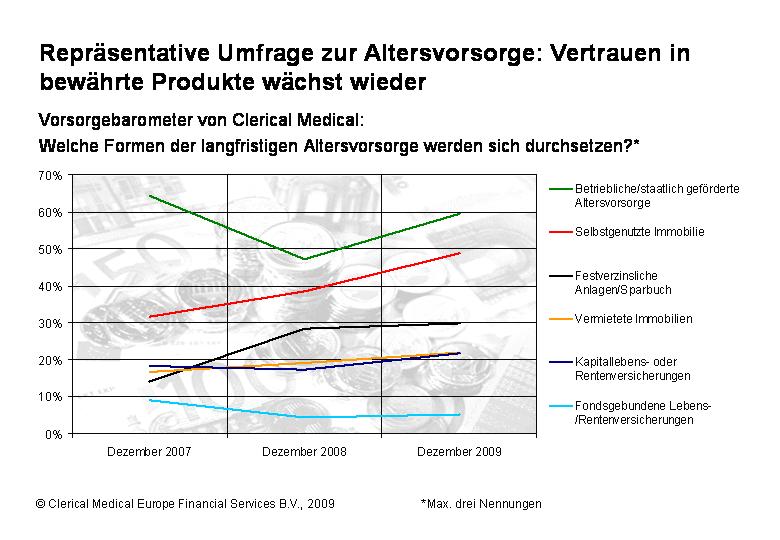 Repräsentative Umfrage zur Altersvorsorge: Vertrauen in bewährte Produkte wächst wieder

Vorsorgebarometer von Clerical Medical:

Welche Formen der langfristigen Altersvorsorge werden sich durchsetzen?*

70%
60%
50%
40%
30%
20%
10%
0%

Dezember 2007
Dezember 2008
Dezember 2009

Betriebliche/staatlich geförderte Altersvorsorge
Selbstgenutzte Immobilie
Festverzinsliche Anlagen/Sparbuch
Vermietete Immobilien
Kapitallebens- oder Rentenversicherungen
Fondsgebundene Lebens-/Rentenversicherungen

© Clerical Medical Europe Financial Services B.V., 2009

*Max. drei Nennungen